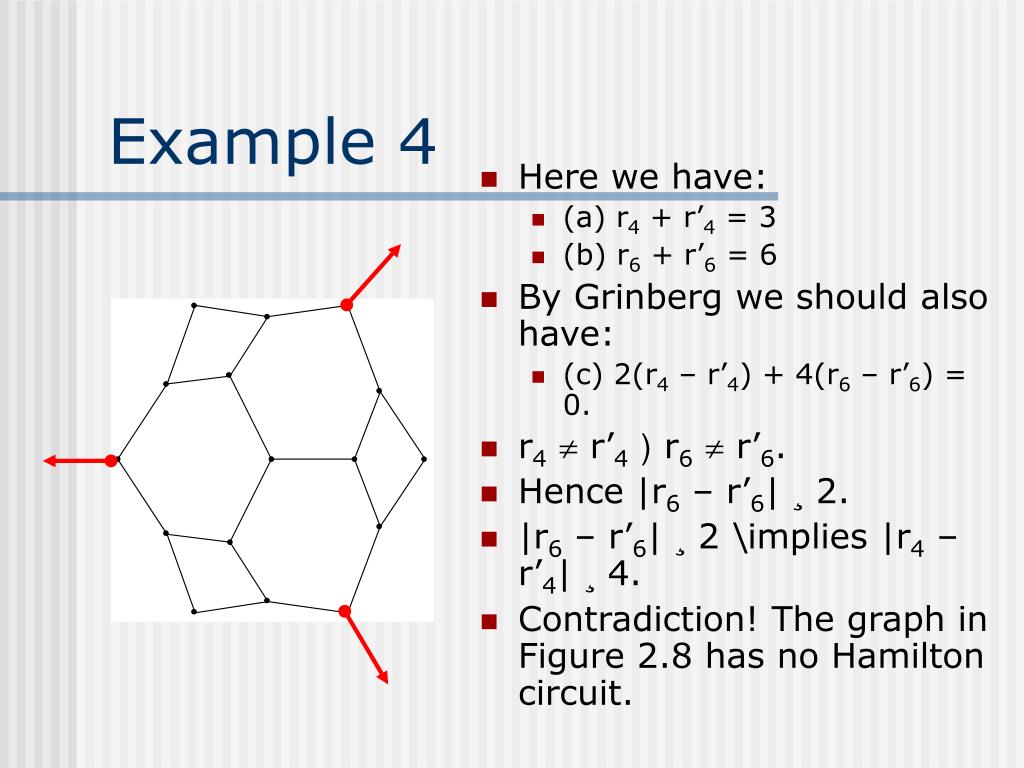 Example 4

Here we have:

(a) $r_4 + r'_4 = 3$

(b) $r_6 + r'_6 = 6$

By Grinberg we should also have:

(c) $2(r_4 - r'_4) + 4(r_6 - r'_6) = 0$.

$r_4 \neq r'_4$ ) $r_6 \neq r'_6$.

Hence $|r_6 - r'_6|$ ¸ 2.

$|r_6 - r'_6|$ ¸ 2 \implies $|r_4 - r'_4|$ ¸ 4.

Contradiction! The graph in Figure 2.8 has no Hamilton circuit.